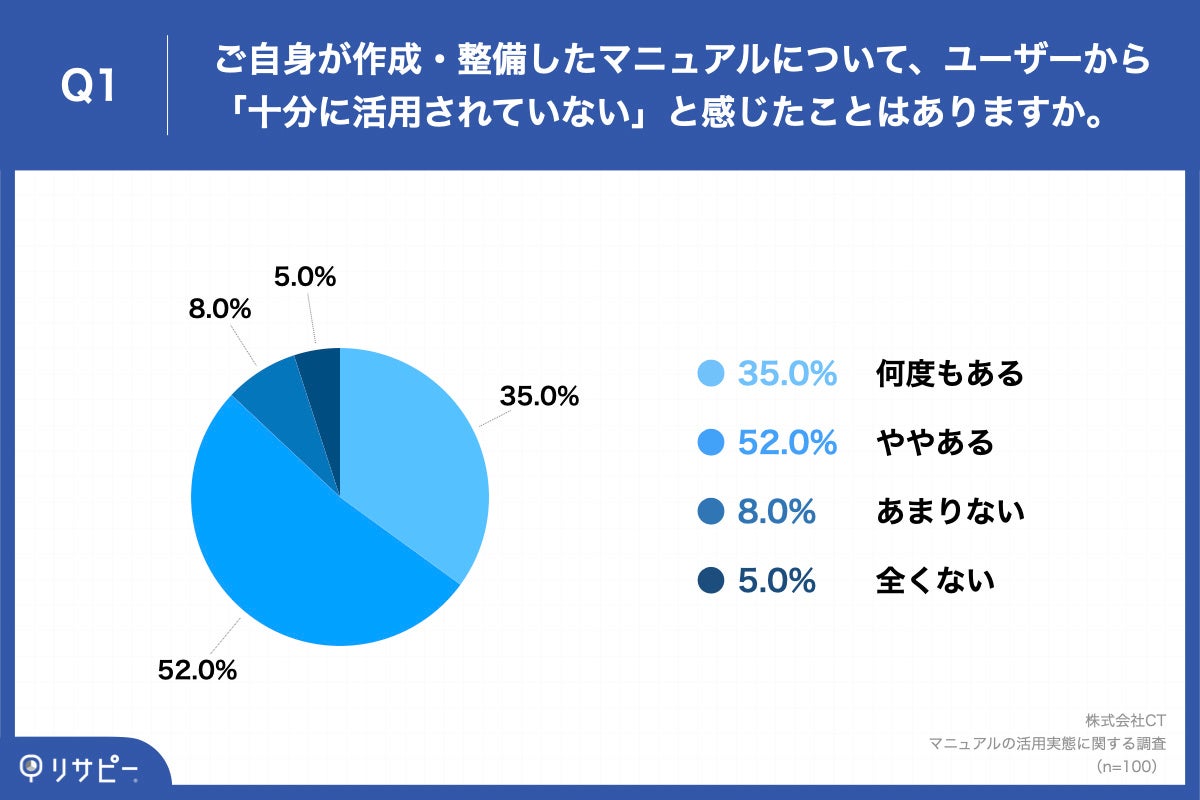 Q1

ご自身が作成・整備したマニュアルについて、ユーザーから「十分に活用されていない」と感じたことはありますか。

5.0%
8.0%
35.0%
52.0%

35.0% 何度もある
52.0% ややある
8.0% あまりない
5.0% 全くない

株式会社CT
マニュアルの活用実態に関する調査
（n=100）

リサピー